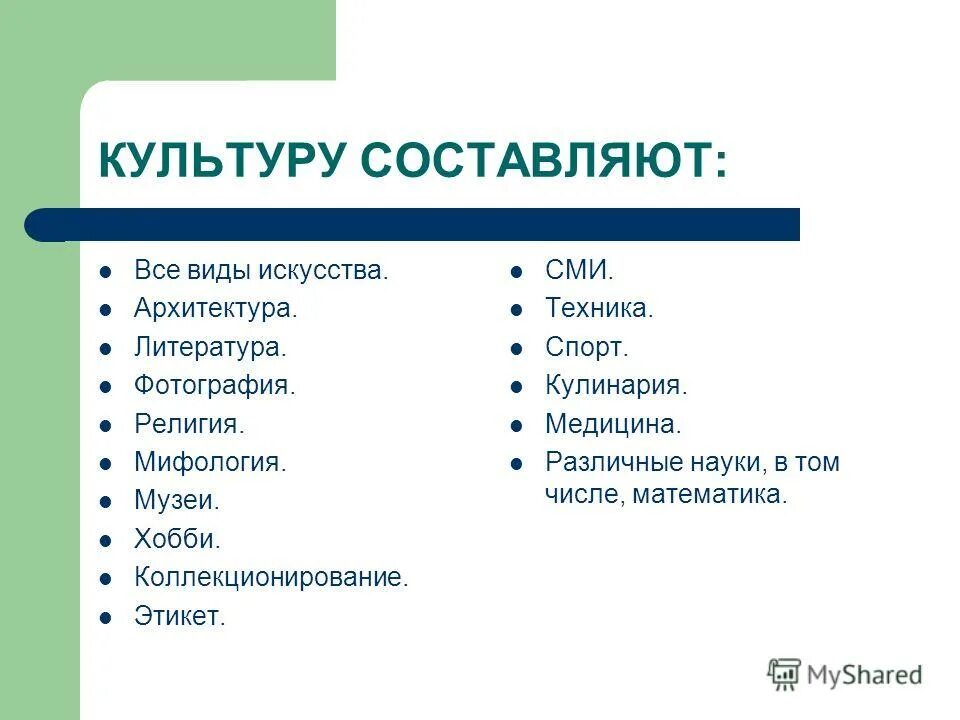 КУЛЬТУРУ СОСТАВЛЯЮТ:

- Все виды искусства.
- Архитектура.
- Литература.
- Фотография.
- Религия.
- Мифология.
- Музеи.
- Хобби.
- Коллекционирование.
- Этикет.

- СМИ.
- Техника.
- Спорт.
- Кулинария.
- Медицина.
- Различные науки, в том числе, математика.

MyShared